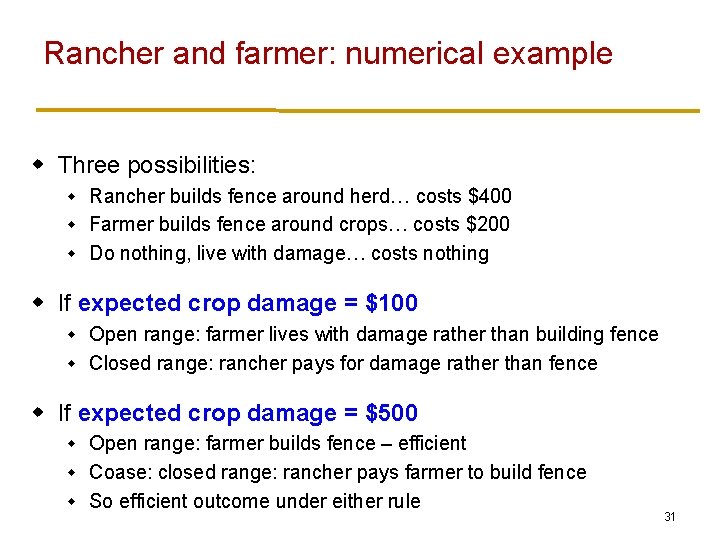 Rancher and farmer: numerical example

• Three possibilities:
• Rancher builds fence around herd… costs $400
• Farmer builds fence around crops… costs $200
• Do nothing, live with damage… costs nothing

• If expected crop damage = $100
• Open range: farmer lives with damage rather than building fence
• Closed range: rancher pays for damage rather than fence

• If expected crop damage = $500
• Open range: farmer builds fence – efficient
• Coase: closed range: rancher pays farmer to build fence
• So efficient outcome under either rule

31